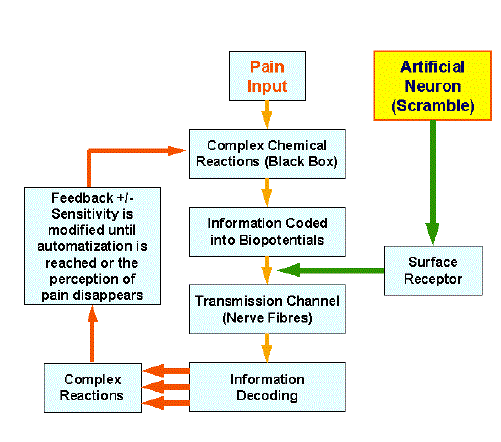 Pain Input

Artificial Neuron (Scramble)

Complex Chemical Reactions (Black Box)

Feedback +/- Sensitivity is modified until automatization is reached or the perception of pain disappears

Information Coded into Biopotentials

Surface Receptor

Transmission Channel (Nerve Fibres)

Complex Reactions

Information Decoding